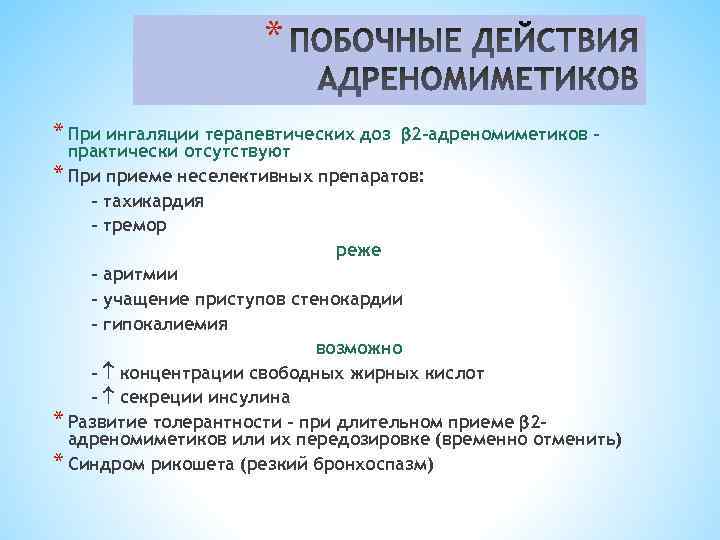 * ПОБОЧНЫЕ ДЕЙСТВИЯ АДРЕНОМИМЕТИКОВ

* При ингаляции терапевтических доз β2-адреномиметиков – практически отсутствуют
* При приеме неселективных препаратов:
– тахикардия
– тремор
реже
– аритмии
– учащение приступов стенокардии
– гипокалиемия
возможно
– ↑ концентрации свободных жирных кислот
– ↑ секреции инсулина
* Развитие толерантности – при длительном приеме β2-адреномиметиков или их передозировке (временно отменить)
* Синдром рикошета (резкий бронхоспазм)